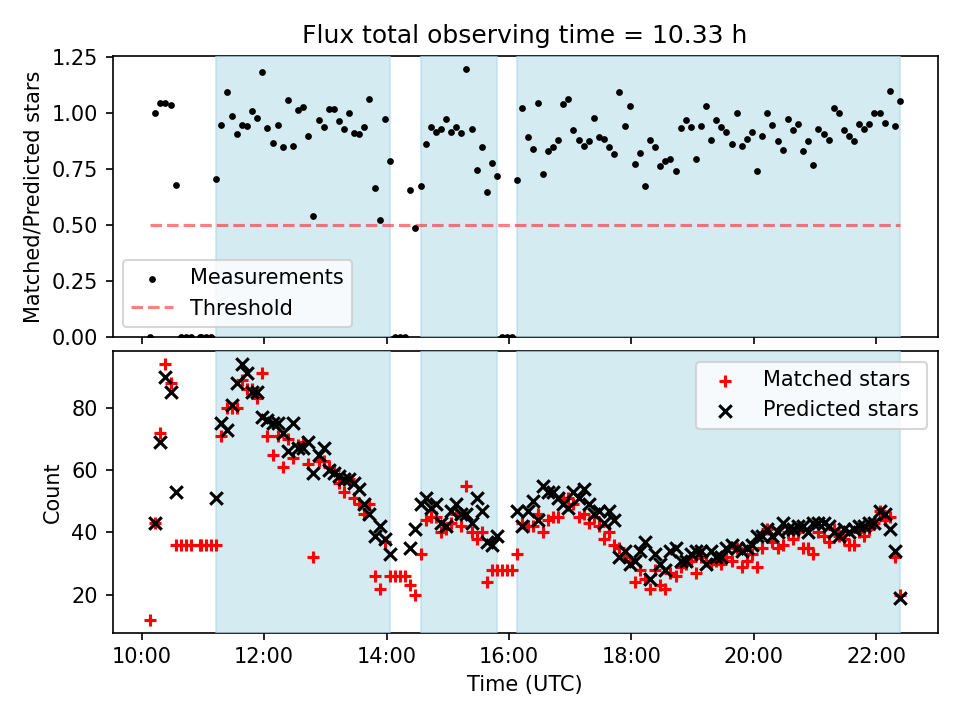 Flux total observing time = 10.33 h

Matched/Predicted stars

1.25
1.00
0.75
0.50
0.25
0.00

Measurements
Threshold

Count

80
60
40
20

Matched stars
Predicted stars

10:00
12:00
14:00
16:00
18:00
20:00
22:00

Time (UTC)